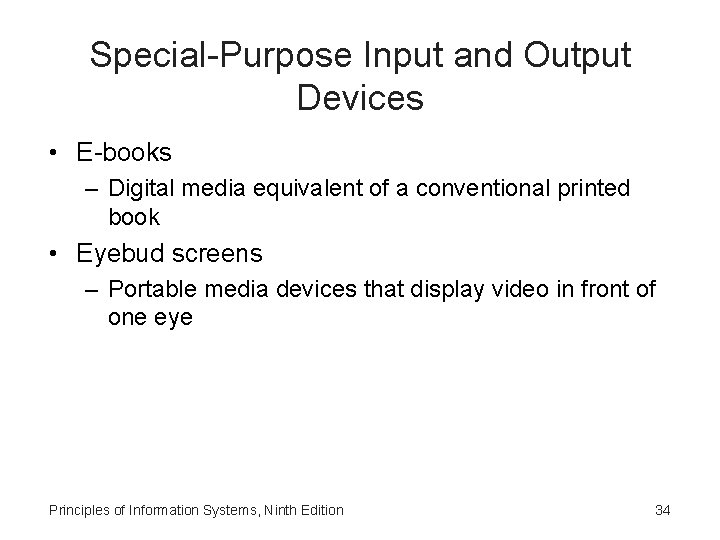 Special-Purpose Input and Output Devices

• E-books
 – Digital media equivalent of a conventional printed book
• Eyebud screens
 – Portable media devices that display video in front of one eye

Principles of Information Systems, Ninth Edition

34